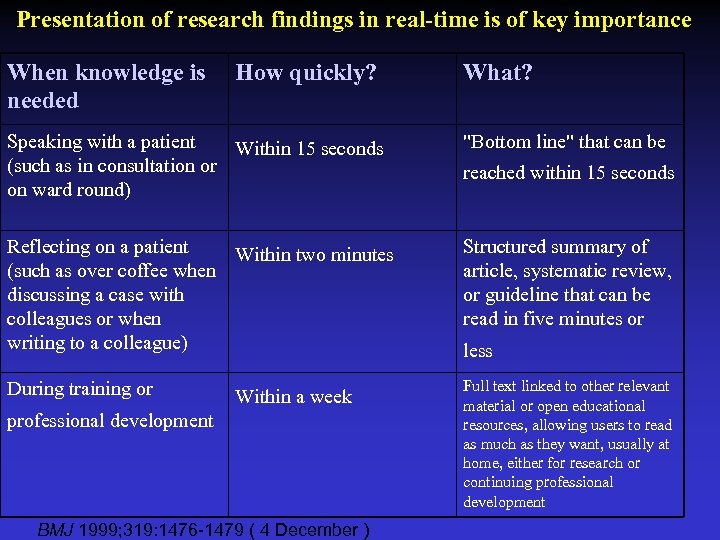 Presentation of research findings in real-time is of key importance

| When knowledge is needed | How quickly? | What? |
|---|---|---|
| Speaking with a patient (such as in consultation or on ward round) | Within 15 seconds | "Bottom line" that can be reached within 15 seconds |
| Reflecting on a patient (such as over coffee when discussing a case with colleagues or when writing to a colleague) | Within two minutes | Structured summary of article, systematic review, or guideline that can be read in five minutes or less |
| During training or professional development | Within a week | Full text linked to other relevant material or open educational resources, allowing users to read as much as they want, usually at home, either for research or continuing professional development |

BMJ 1999;319:1476-1479 ( 4 December )